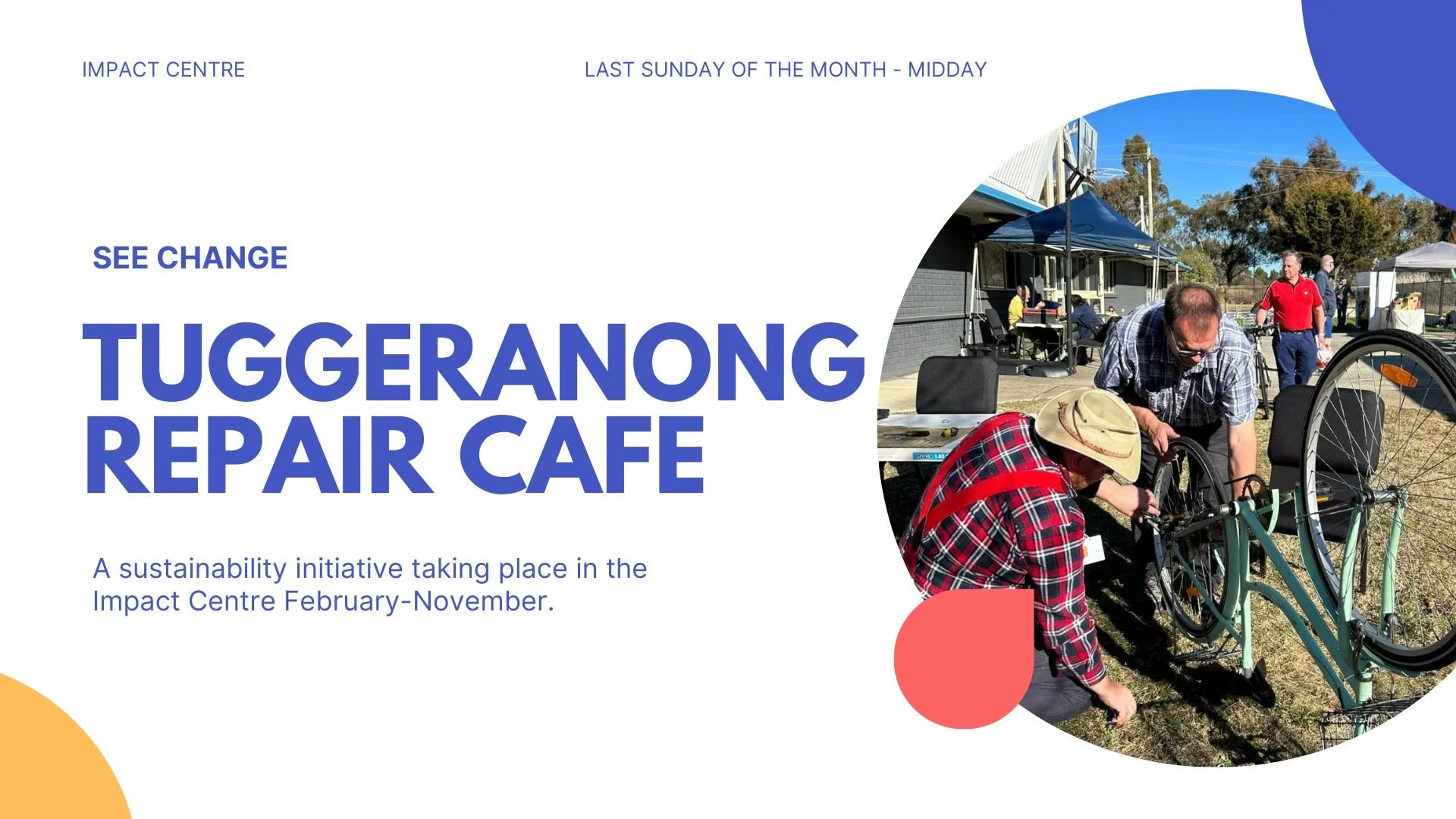 IMPACT CENTRE

LAST SUNDAY OF THE MONTH - MIDDAY

SEE CHANGE

TUGGERANONG REPAIR CAFE

A sustainability initiative taking place in the Impact Centre February-November.